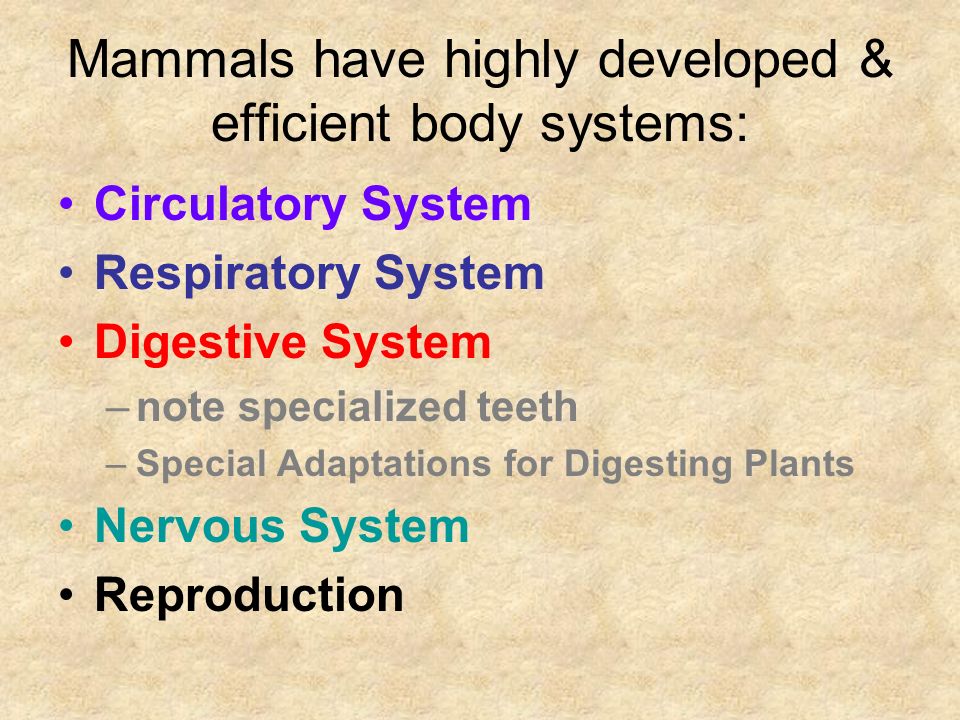 Mammals have highly developed & efficient body systems:

• Circulatory System
• Respiratory System
• Digestive System
– note specialized teeth
– Special Adaptations for Digesting Plants
• Nervous System
• Reproduction